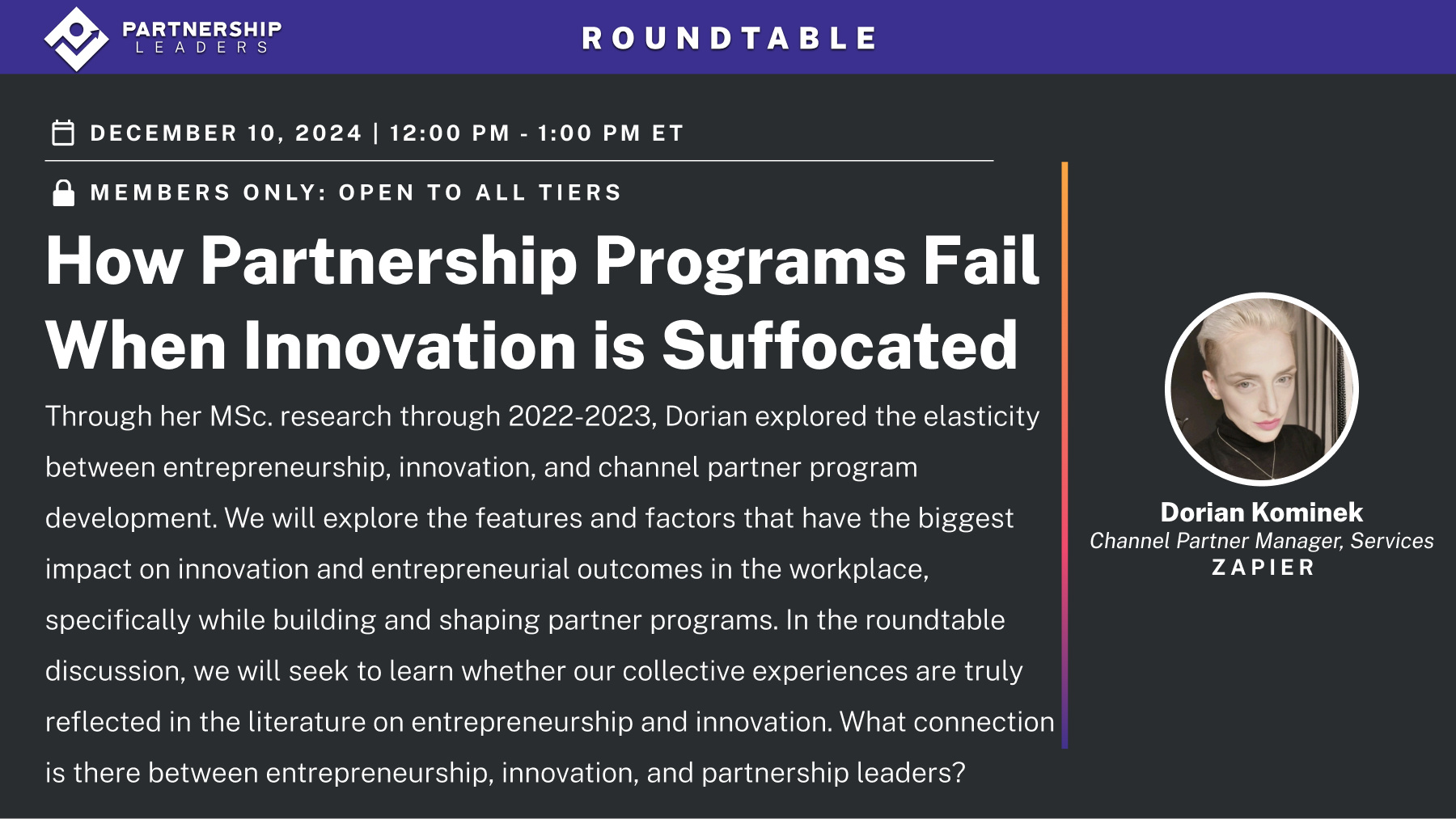 PARTNERSHIP LEADERS

ROUNDTABLE

DECEMBER 10, 2024 | 12:00 PM - 1:00 PM ET

MEMBERS ONLY: OPEN TO ALL TIERS

How Partnership Programs Fail When Innovation is Suffocated

Through her MSc. research through 2022-2023, Dorian explored the elasticity between entrepreneurship, innovation, and channel partner program development. We will explore the features and factors that have the biggest impact on innovation and entrepreneurial outcomes in the workplace, specifically while building and shaping partner programs. In the roundtable discussion, we will seek to learn whether our collective experiences are truly reflected in the literature on entrepreneurship and innovation. What connection is there between entrepreneurship, innovation, and partnership leaders?

Dorian Kominek
Channel Partner Manager, Services
ZAPIER